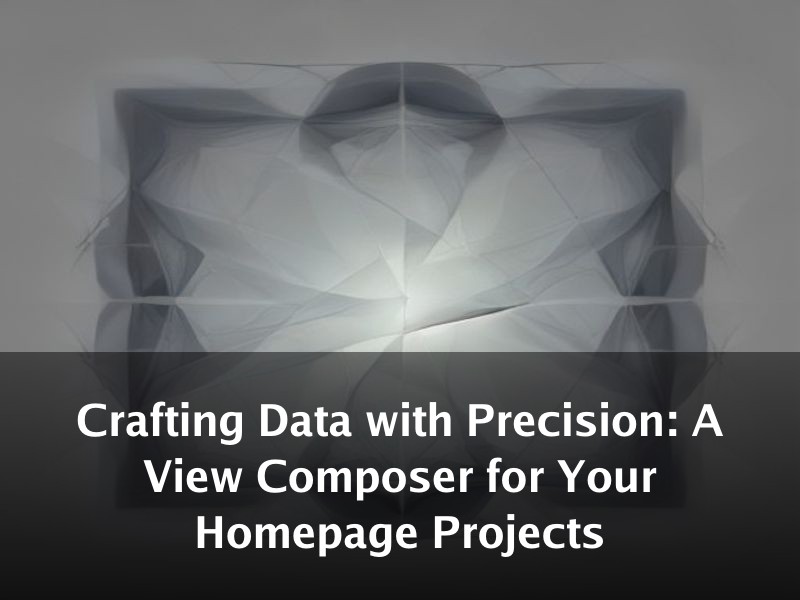 Crafting Data with Precision: A View Composer for Your Homepage Projects